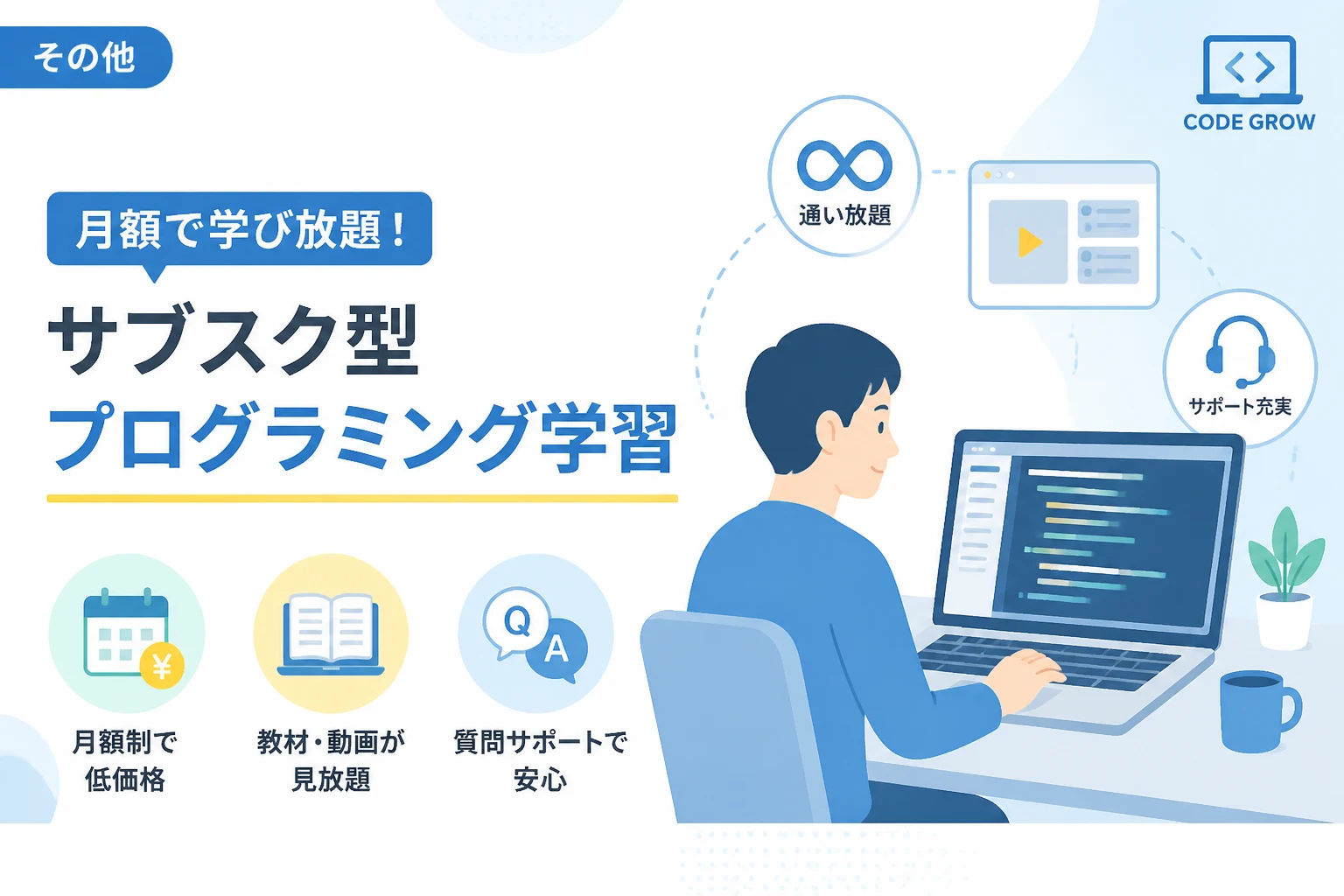 その他

CODE GROW

月額で学び放題！

サブスク型
プログラミング学習

通い放題

サポート充実

Q A

月額制で
低価格

教材・動画が
見放題

質問サポートで
安心